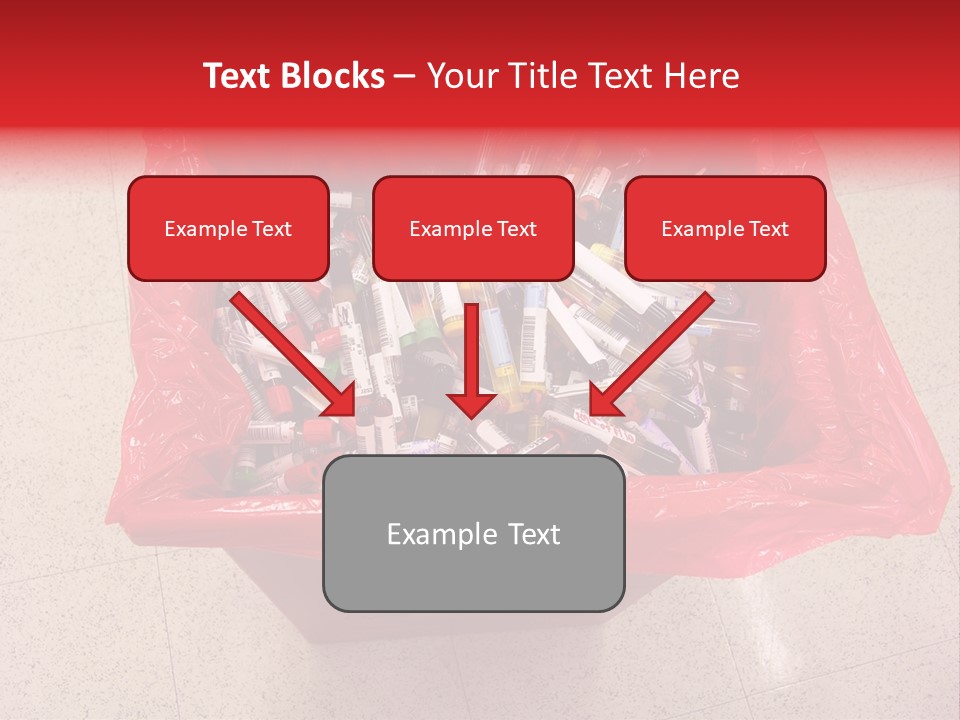 Text Blocks – Your Title Text Here

Example Text

Example Text

Example Text

Example Text